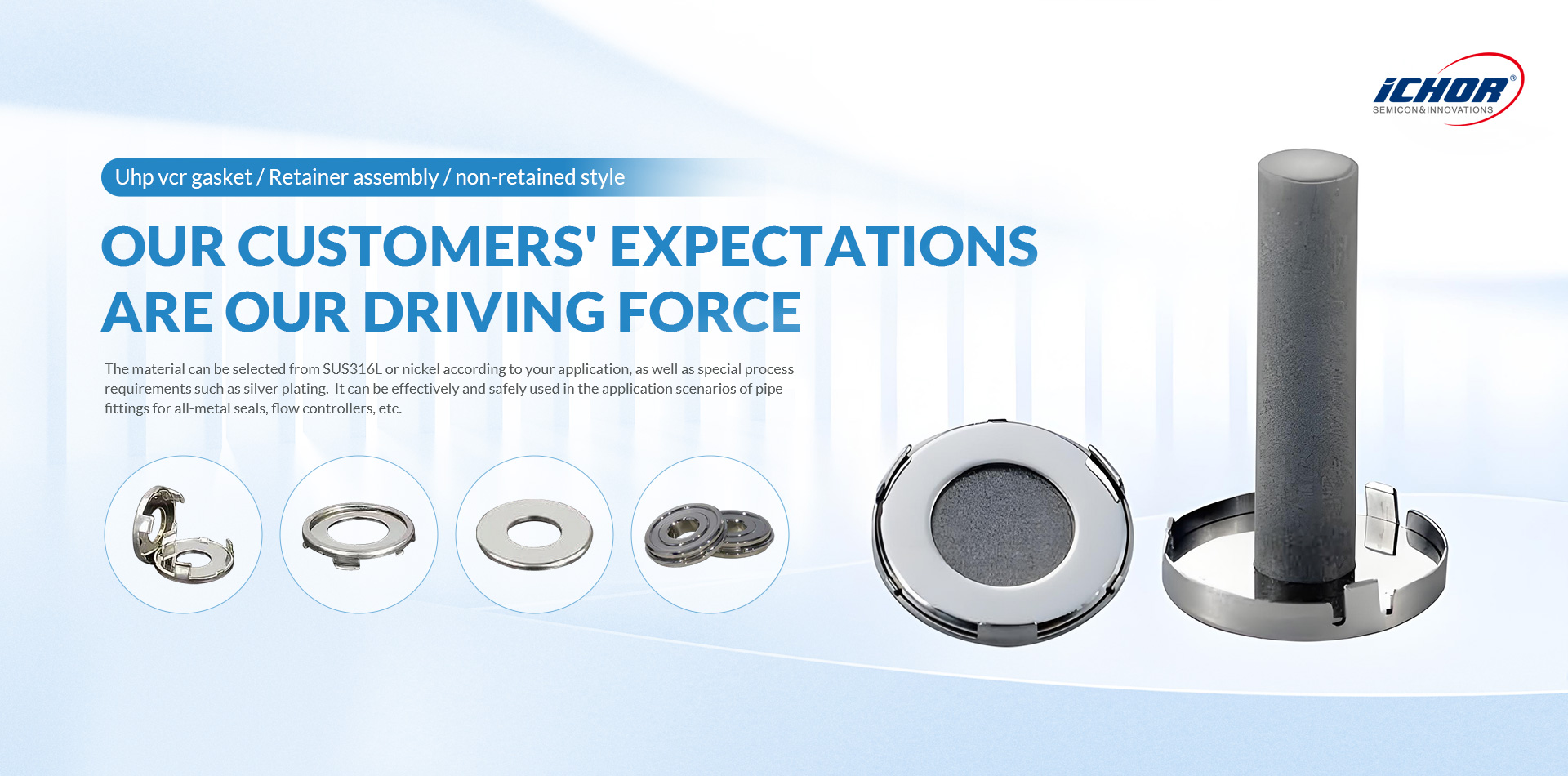 iCHOR®
SEMICON&INNOVATIONS

Uhp vcr gasket / Retainer assembly / non-retained style

OUR CUSTOMERS' EXPECTATIONS ARE OUR DRIVING FORCE

The material can be selected from SUS316L or nickel according to your application, as well as special process requirements such as silver plating. It can be effectively and safely used in the application scenarios of pipe fittings for all-metal seals, flow controllers, etc.